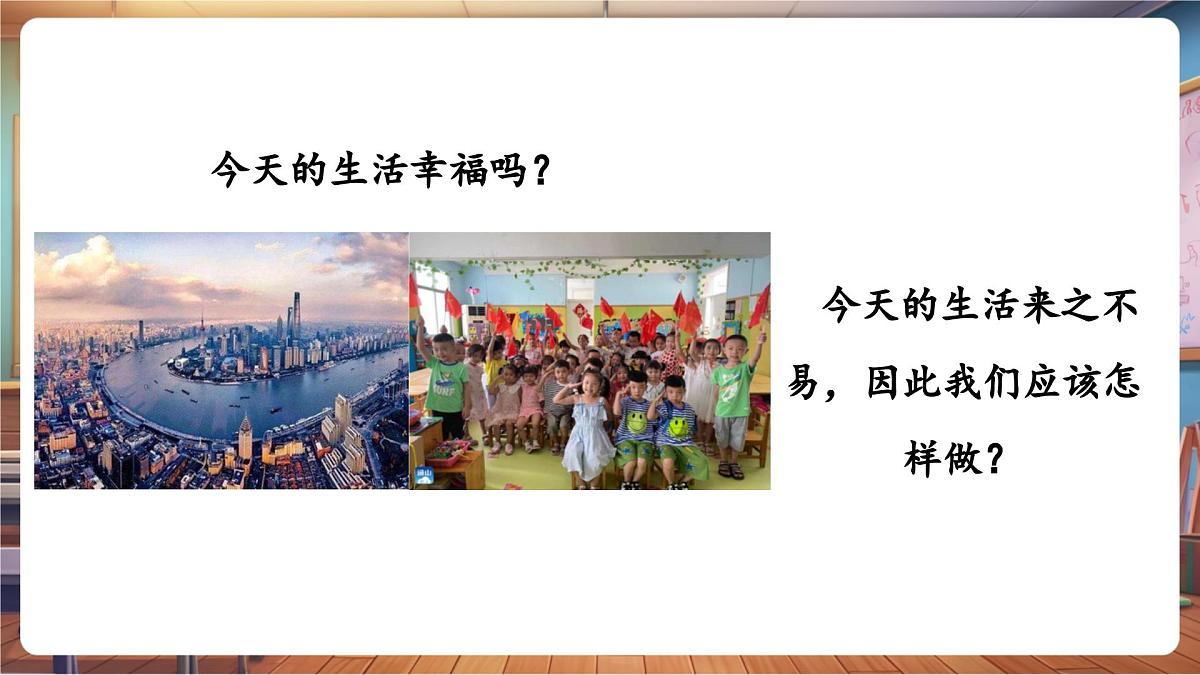 今天的生活幸福吗？

今天的生活来之不易，因此我们应该怎样做？